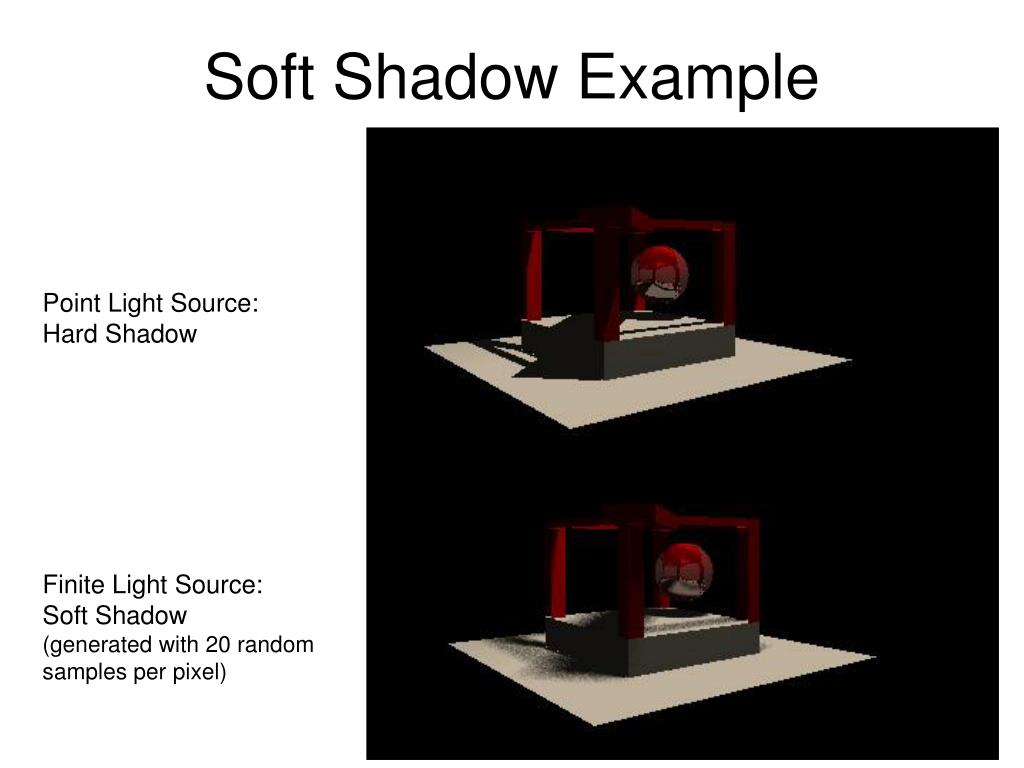 Soft Shadow Example

Point Light Source:
Hard Shadow

Finite Light Source:
Soft Shadow
(generated with 20 random samples per pixel)